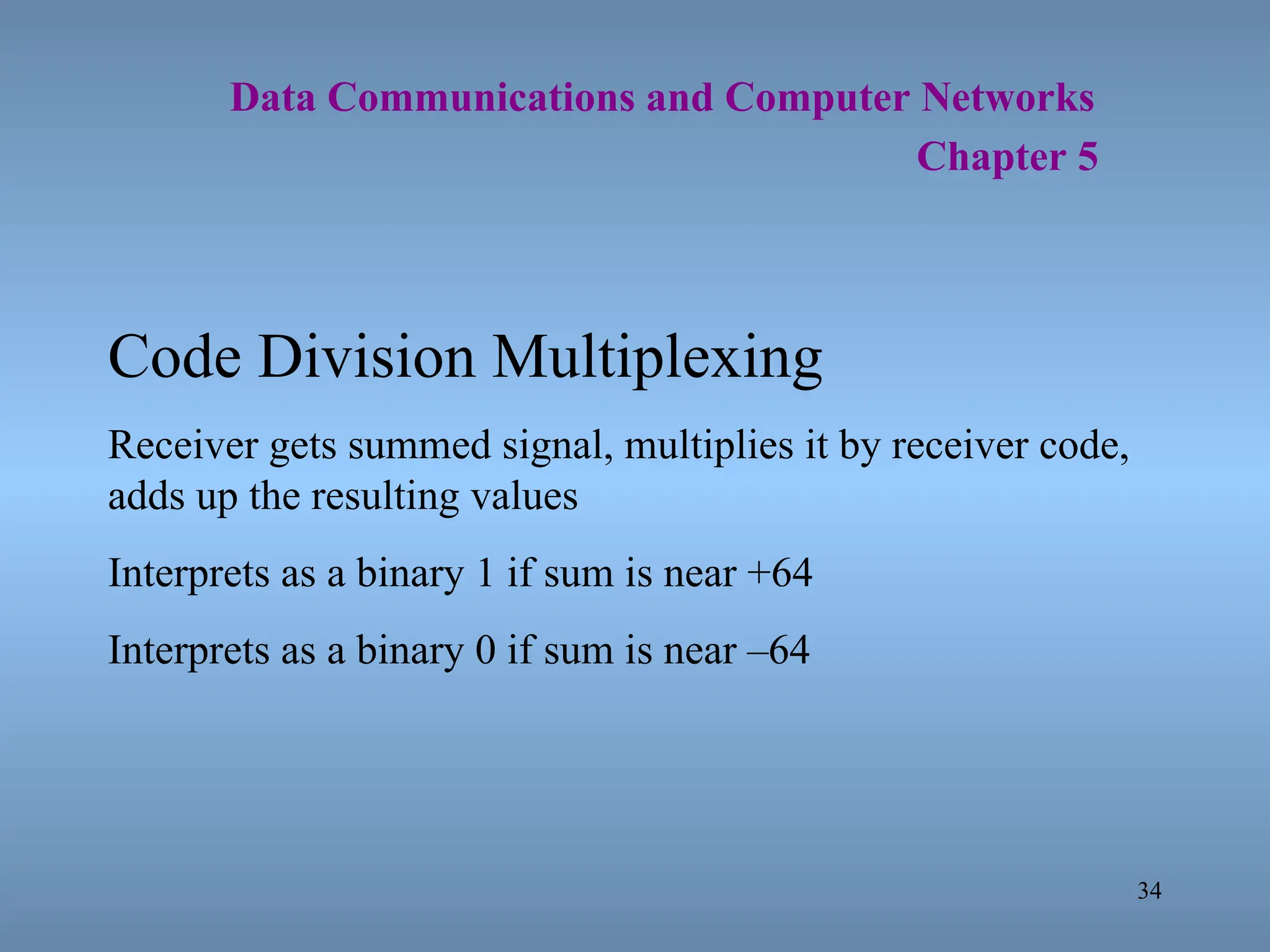 Data Communications and Computer Networks
Chapter 5

Code Division Multiplexing

Receiver gets summed signal, multiplies it by receiver code, adds up the resulting values

Interprets as a binary 1 if sum is near +64

Interprets as a binary 0 if sum is near –64

34